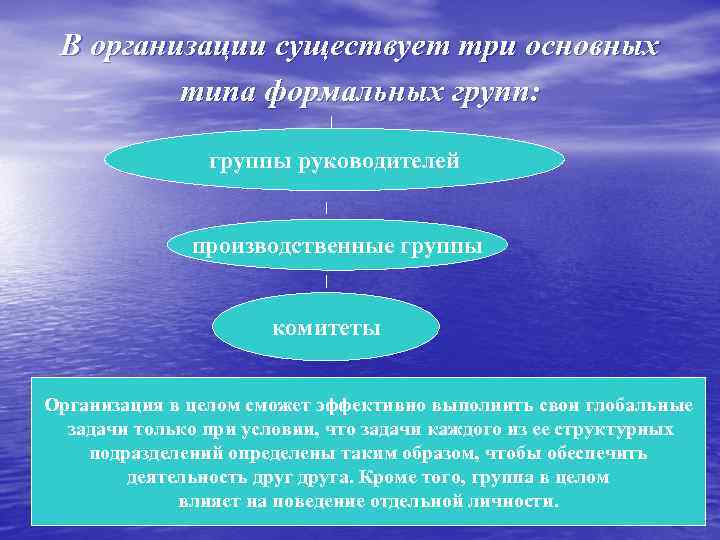 В организации существует три основных типа формальных групп:

группы руководителей

производственные группы

комитеты

Организация в целом сможет эффективно выполнить свои глобальные задачи только при условии, что задачи каждого из ее структурных подразделений определены таким образом, чтобы обеспечить деятельность друг друга. Кроме того, группа в целом влияет на поведение отдельной личности.